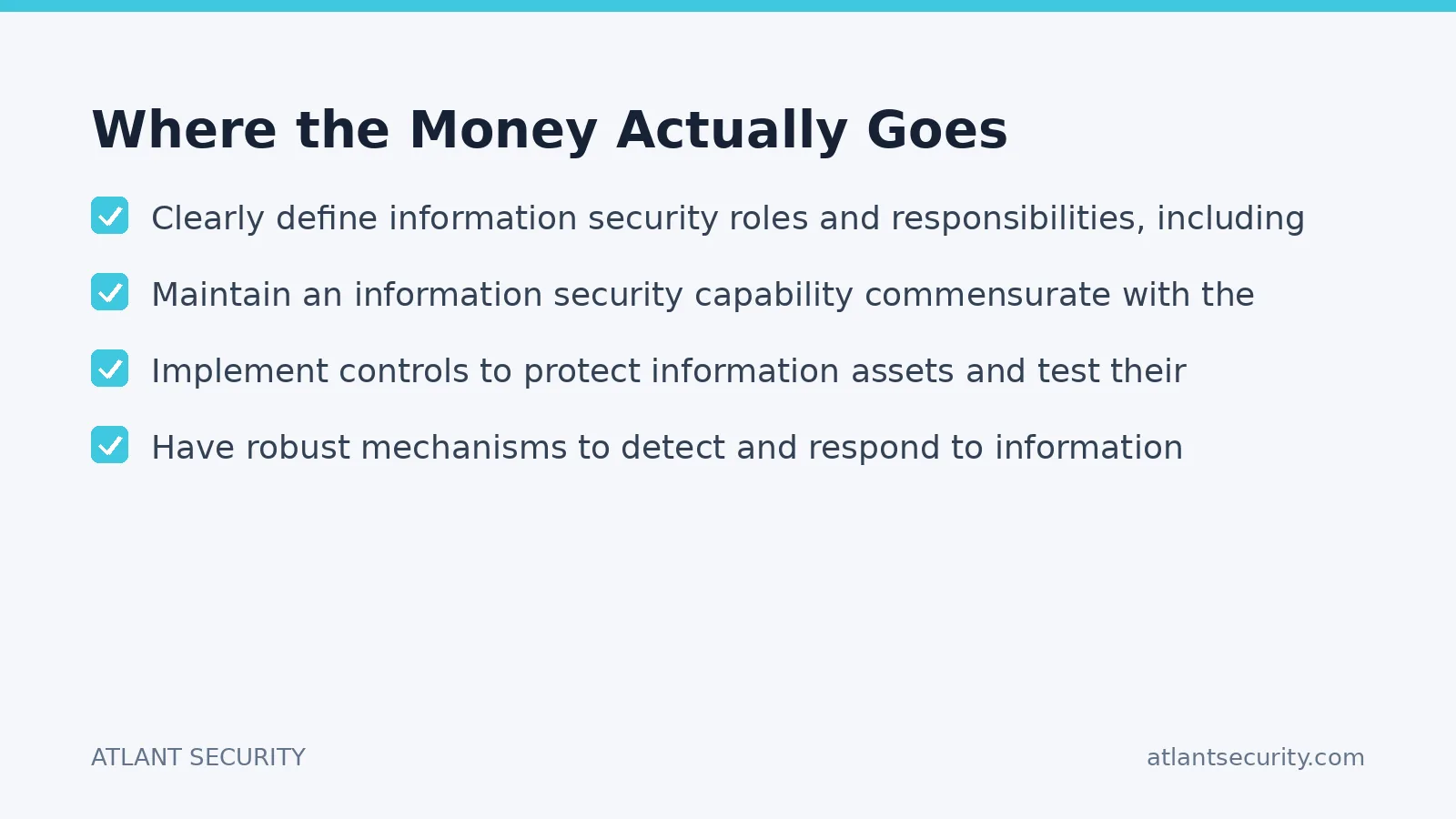 Where the Money Actually Goes

Clearly define information security roles and responsibilities, including

Maintain an information security capability commensurate with the

Implement controls to protect information assets and test their

Have robust mechanisms to detect and respond to information

ATLANT SECURITY

atlantsecurity.com